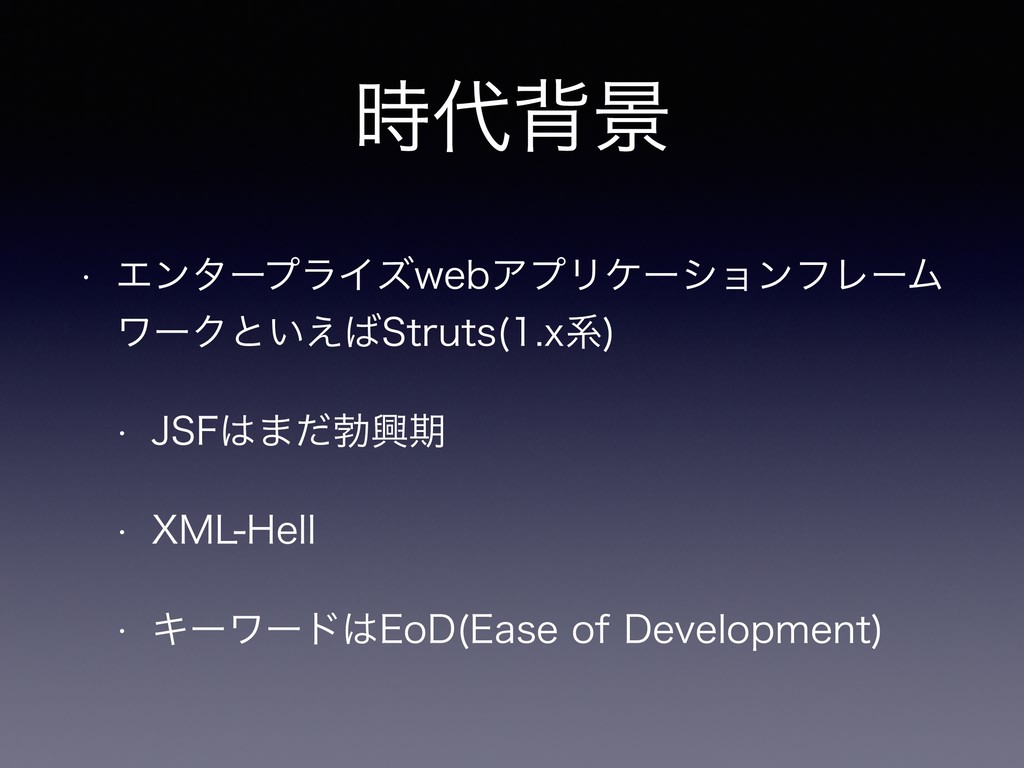 時代背景

• エンタープライズwebアプリケーションフレームワークといえばStruts(1.x系)

• JSFはまだ勃興期

• XML-Hell

• キーワードはEoD(Ease of Development)